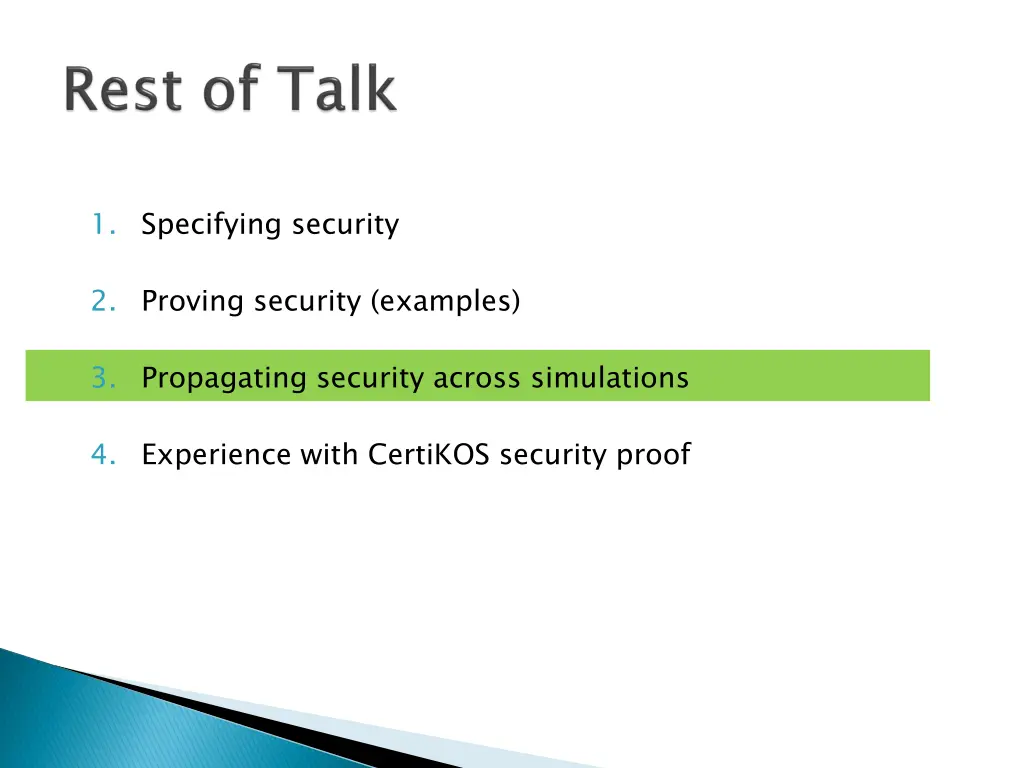 Rest of Talk

1. Specifying security

2. Proving security (examples)

3. Propagating security across simulations

4. Experience with CertiKOS security proof